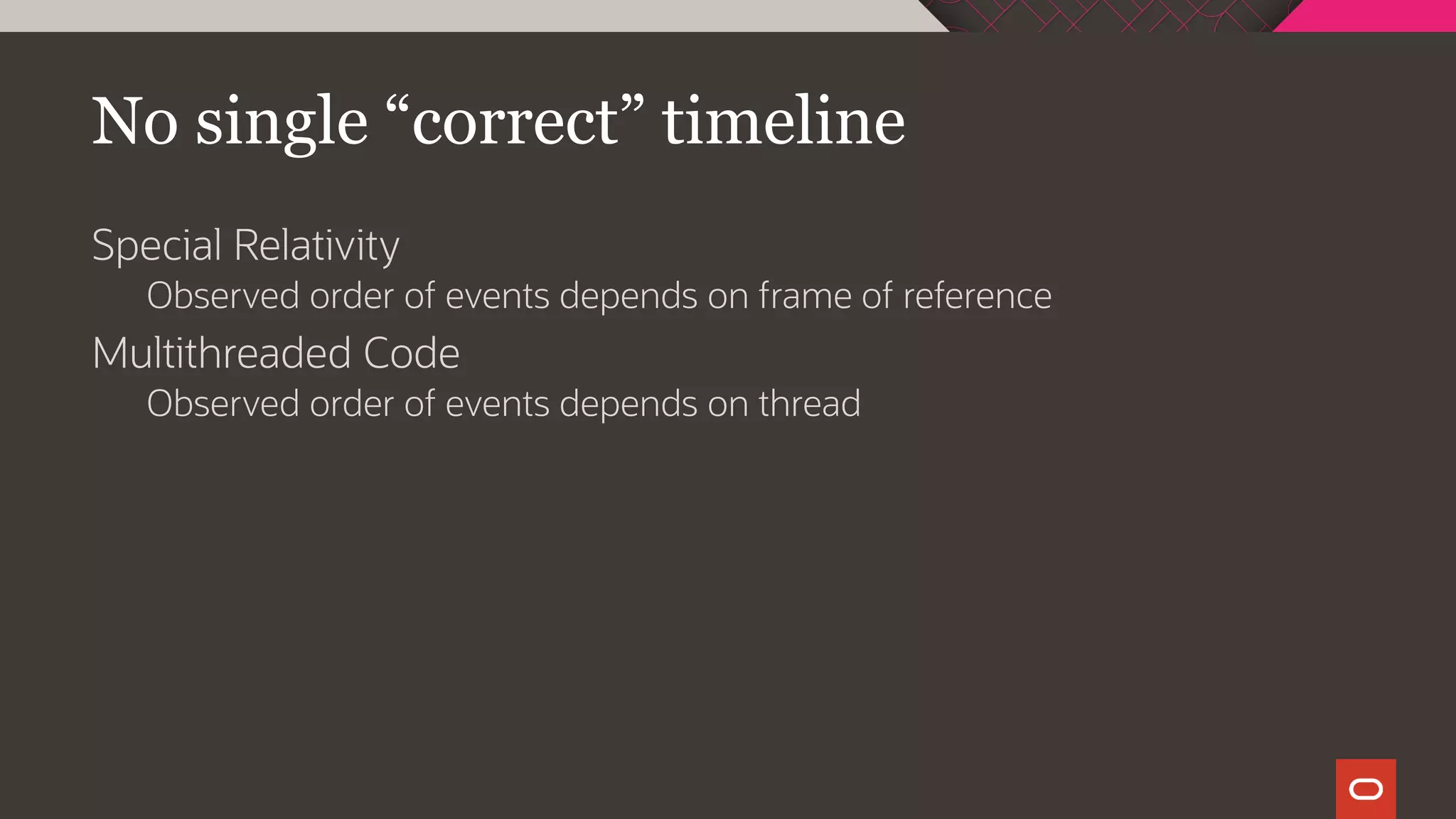 No single “correct” timeline

Special Relativity

Observed order of events depends on frame of reference

Multithreaded Code

Observed order of events depends on thread